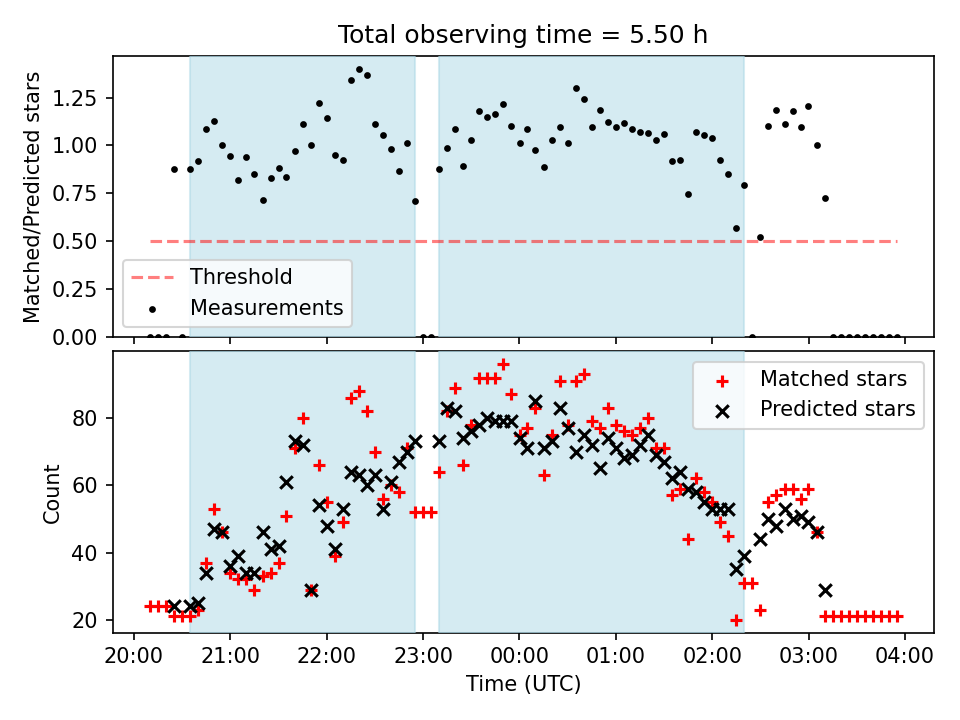 Total observing time = 5.50 h

Matched/Predicted stars

1.25
1.00
0.75
0.50
0.25
0.00

Threshold
Measurements

Count

80
60
40
20

Matched stars
Predicted stars

20:00 21:00 22:00 23:00 00:00 01:00 02:00 03:00 04:00

Time (UTC)